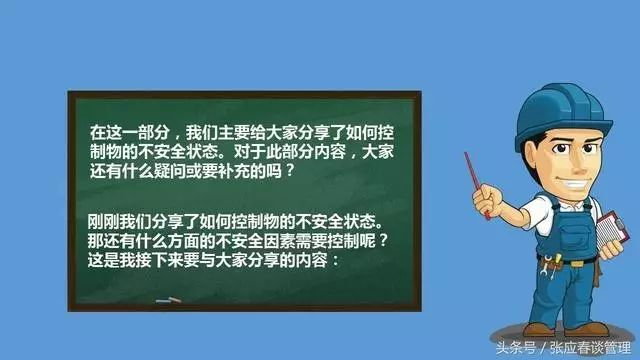 在这一部分，我们主要给大家分享了如何控制物的不安全状态。对于此部分内容，大家还有什么疑问或要补充的吗？

刚刚我们分享了如何控制物的不安全状态。那还有什么方面的不安全因素需要控制呢？这是我接下来要与大家分享的内容：

头条号 / 张应春谈管理